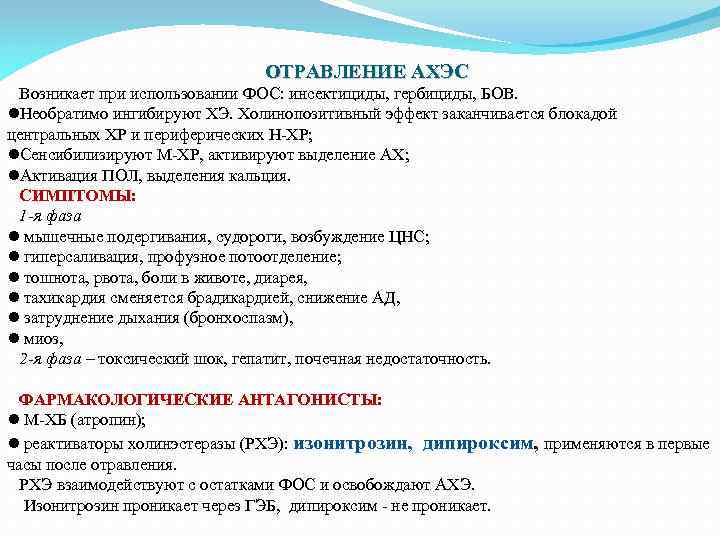 ОТРАВЛЕНИЕ АХЭС

Возникает при использовании ФОС: инсектициды, гербициды, БОВ.

●Необратимо ингибируют ХЭ. Холинопозитивный эффект заканчивается блокадой центральных ХР и периферических Н-ХР;

●Сенсибилизируют М-ХР, активируют выделение АХ;

●Активация ПОЛ, выделения кальция.

СИМПТОМЫ:

1-я фаза

● мышечные подергивания, судороги, возбуждение ЦНС;

● гиперсаливация, профузное потоотделение;

● тошнота, рвота, боли в животе, диарея,

● тахикардия сменяется брадикардией, снижение АД,

● затруднение дыхания (бронхоспазм),

● миоз,

2-я фаза – токсический шок, гепатит, почечная недостаточность.

ФАРМАКОЛОГИЧЕСКИЕ АНТАГОНИСТЫ:

● М-ХБ (атропин);

● реактиваторы холинэстеразы (РХЭ): изонитрозин, дипироксим, применяются в первые часы после отравления.

РХЭ взаимодействуют с остатками ФОС и освобождают АХЭ.

Изонитрозин проникает через ГЭБ, дипироксим - не проникает.